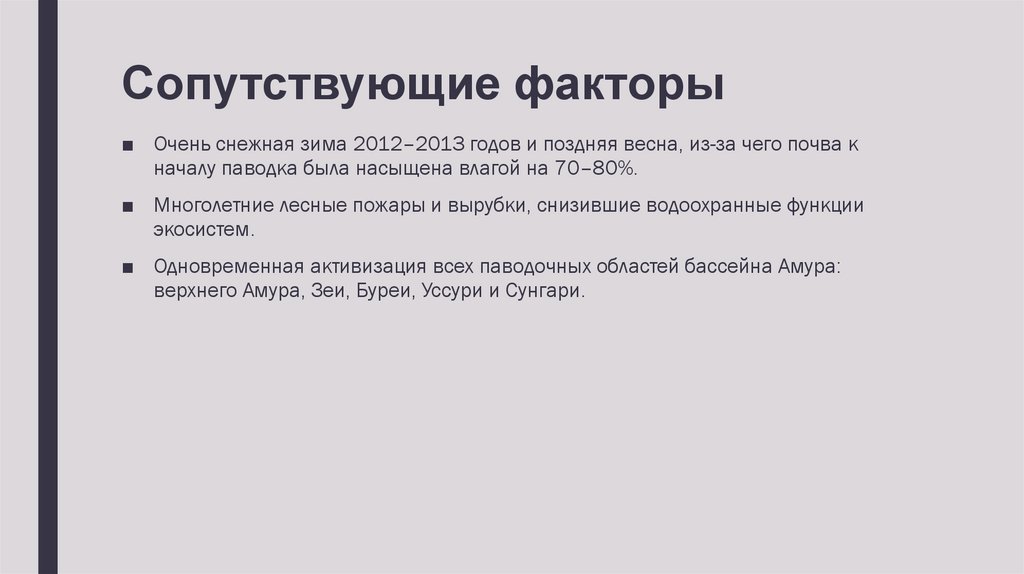 Сопутствующие факторы

■ Очень снежная зима 2012–2013 годов и поздняя весна, из-за чего почва к началу паводка была насыщена влагой на 70–80%.

■ Многолетние лесные пожары и вырубки, снизившие водоохранные функции экосистем.

■ Одновременная активизация всех паводочных областей бассейна Амура: верхнего Амура, Зеи, Буреи, Уссури и Сунгари.